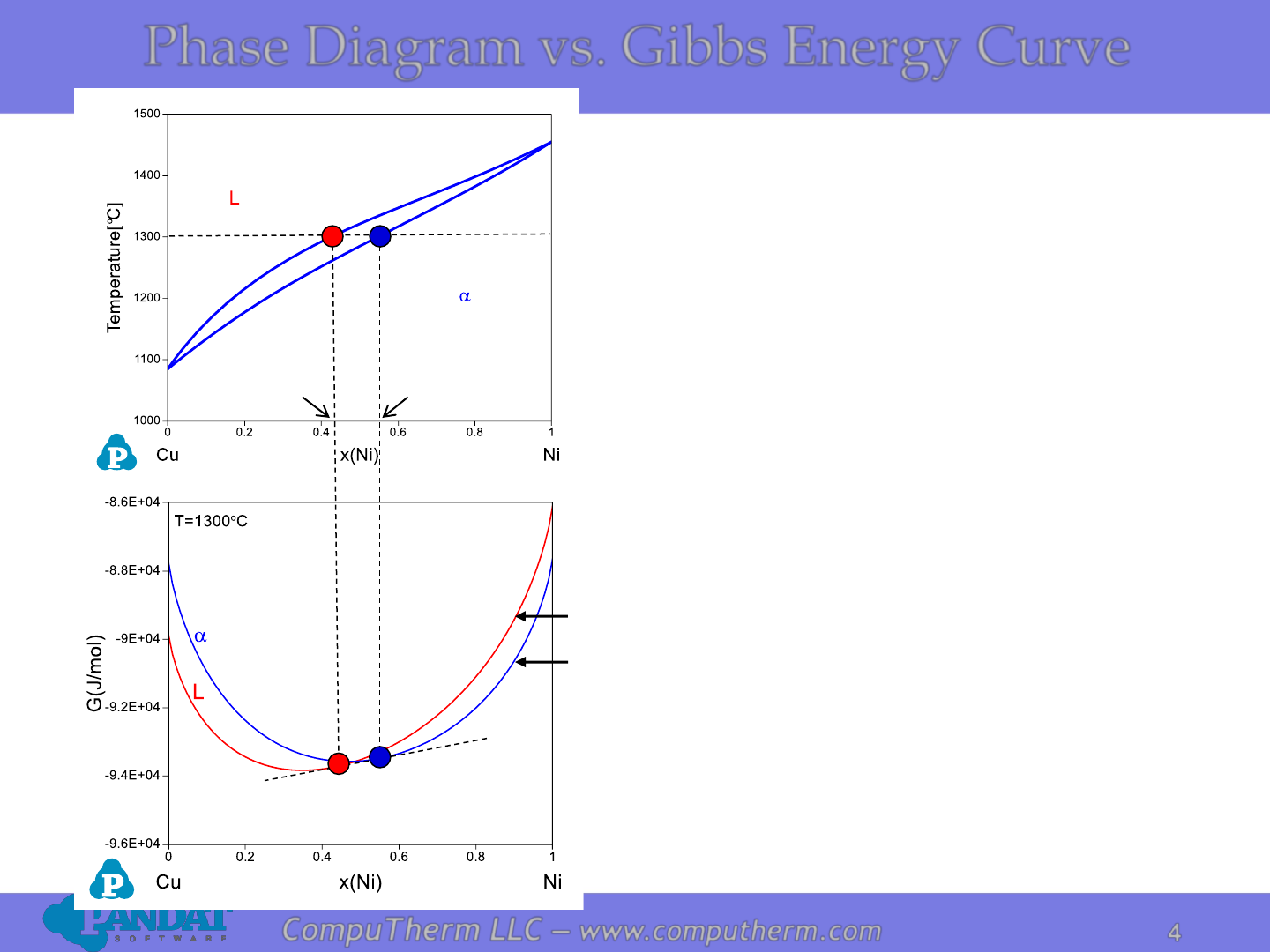 Phase Diagram vs. Gibbs Energy Curve

1500
1400
1300
1200
1100
1000
Temperature[°C]
L
α
0
0.2
0.4
0.6
0.8
1
P
Cu
x(Ni)
Ni

-8.6E+04
-8.8E+04
-9E+04
-9.2E+04
-9.4E+04
-9.6E+04
G(J/mol)
T=1300°C
α
L
0
0.2
0.4
0.6
0.8
1
P
Cu
x(Ni)
Ni

PANDAT
SOFTWARE
CompuTherm LLC – www.computherm.com
4